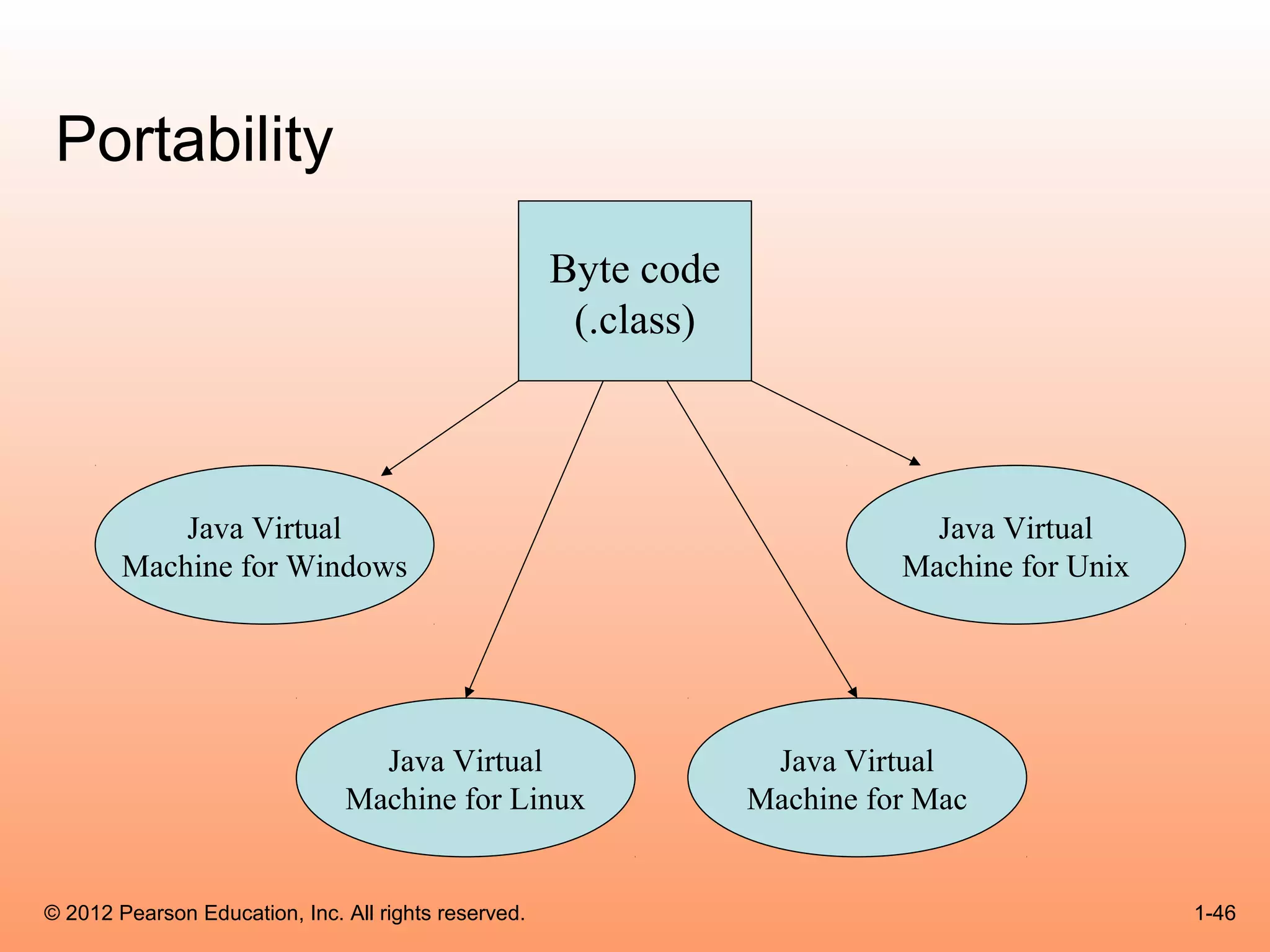 Portability

Byte code
(.class)

Java Virtual
Machine for Windows

Java Virtual
Machine for Unix

Java Virtual
Machine for Linux

Java Virtual
Machine for Mac

© 2012 Pearson Education, Inc. All rights reserved.

1-46